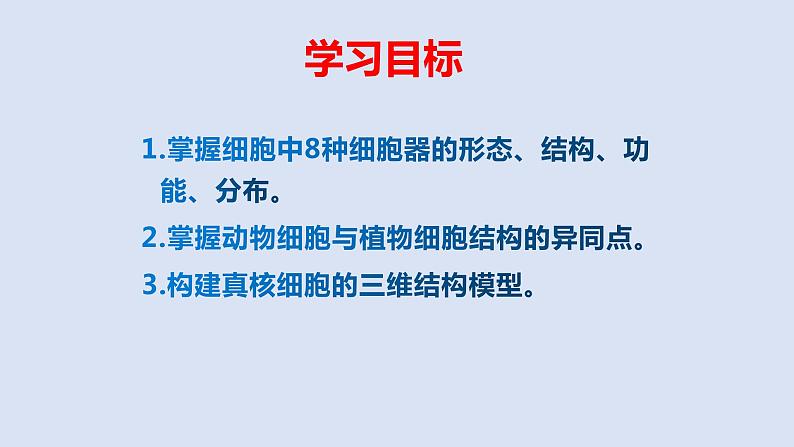 学习目标

1.掌握细胞中8种细胞器的形态、结构、功能、分布。

2.掌握动物细胞与植物细胞结构的异同点。

3.构建真核细胞的三维结构模型。